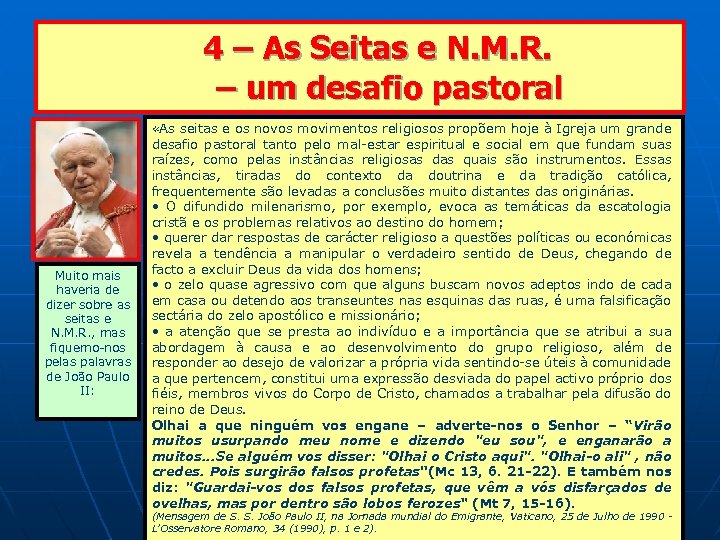 4 – As Seitas e N.M.R.
– um desafio pastoral

Muito mais haveria de dizer sobre as seitas e N.M.R., mas fiquemo-nos pelas palavras de João Paulo II:

«As seitas e os novos movimentos religiosos propõem hoje à Igreja um grande desafio pastoral tanto pelo mal-estar espiritual e social em que fundam suas raízes, como pelas instâncias religiosas das quais são instrumentos. Essas instâncias, tiradas do contexto da doutrina e da tradição católica, frequentemente são levadas a conclusões muito distantes das originárias.
• O difundido milenarismo, por exemplo, evoca as temáticas da escatologia cristã e os problemas relativos ao destino do homem;
• querer dar respostas de carácter religioso a questões políticas ou económicas revela a tendência a manipular o verdadeiro sentido de Deus, chegando de facto a excluir Deus da vida dos homens;
• o zelo quase agressivo com que alguns buscam novos adeptos indo de cada em casa ou detendo aos transeuntes nas esquinas das ruas, é uma falsificação sectária do zelo apostólico e missionário;
• a atenção que se presta ao indivíduo e a importância que se atribui a sua abordagem à causa e ao desenvolvimento do grupo religioso, além de responder ao desejo de valorizar a própria vida sentindo-se úteis à comunidade a que pertencem, constitui uma expressão desviada do papel activo próprio dos fiéis, membros vivos do Corpo de Cristo, chamados a trabalhar pela difusão do reino de Deus.
Olhai a que ninguém vos engane – adverte-nos o Senhor – "Virão muitos usurpando meu nome e dizendo "eu sou", e enganarão a muitos...Se alguém vos disser: "Olhai o Cristo aqui". "Olhai-o ali" , não credes. Pois surgirão falsos profetas"(Mc 13, 6. 21-22). E também nos diz: "Guardai-vos dos falsos profetas, que vêm a vós disfarçados de ovelhas, mas por dentro são lobos ferozes" (Mt 7, 15-16).
(Mensagem de S. S. João Paulo II, na Jornada mundial do Emigrante, Vaticano, 25 de Julho de 1990 - L'Osservatore Romano, 34 (1990), p. 1 e 2).